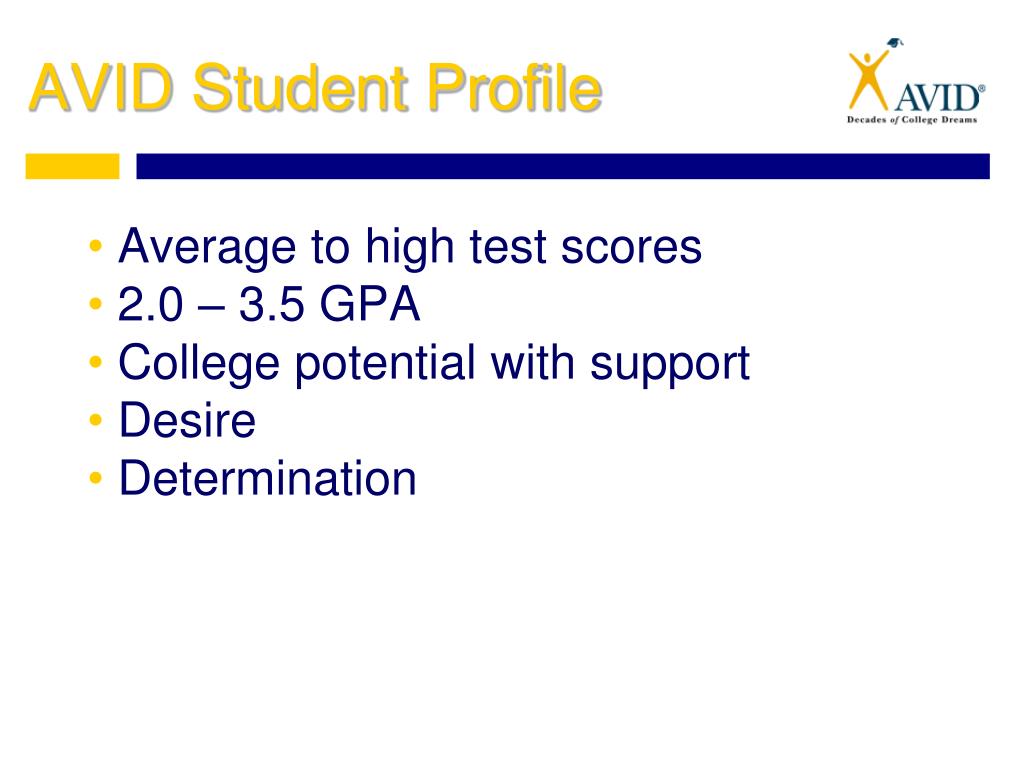 AVID Student Profile

AVID®
Decades of College Dreams

• Average to high test scores
• 2.0 – 3.5 GPA
• College potential with support
• Desire
• Determination